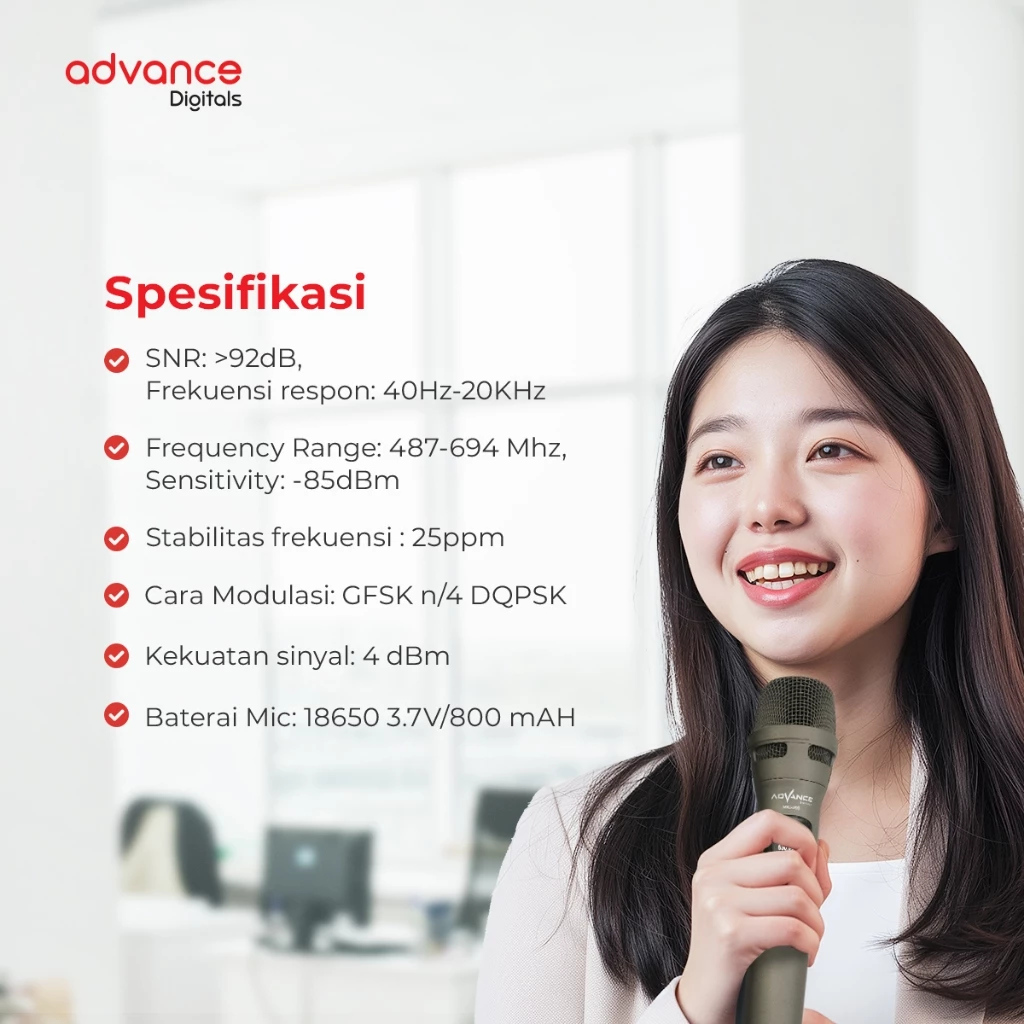 advance
Digitals

Spesifikasi

SNR: >92dB,
Frekuensi respon: 40Hz-20KHz

Frequency Range: 487-694 Mhz,
Sensitivity: -85dBm

Stabilitas frekuensi : 25ppm

Cara Modulasi: GFSK n/4 DQPSK

Kekuatan sinyal: 4 dBm

Baterai Mic: 18650 3.7V/800 mAH

ADVANCE